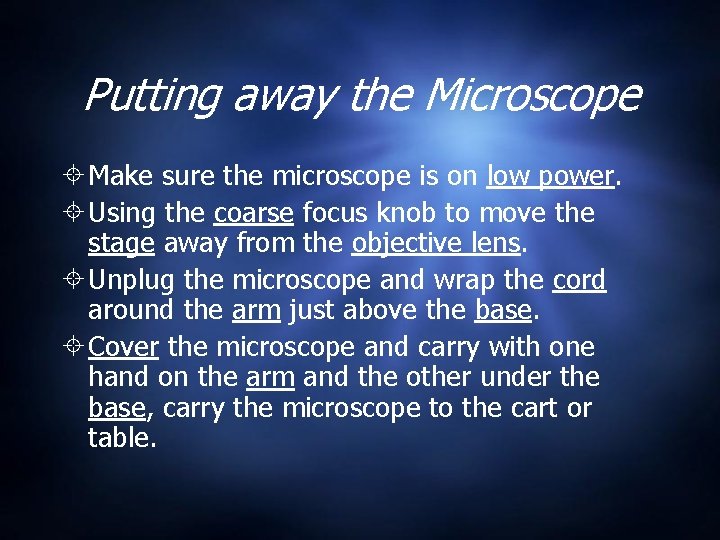 Putting away the Microscope

Make sure the microscope is on low power.

Using the coarse focus knob to move the stage away from the objective lens.

Unplug the microscope and wrap the cord around the arm just above the base.

Cover the microscope and carry with one hand on the arm and the other under the base, carry the microscope to the cart or table.